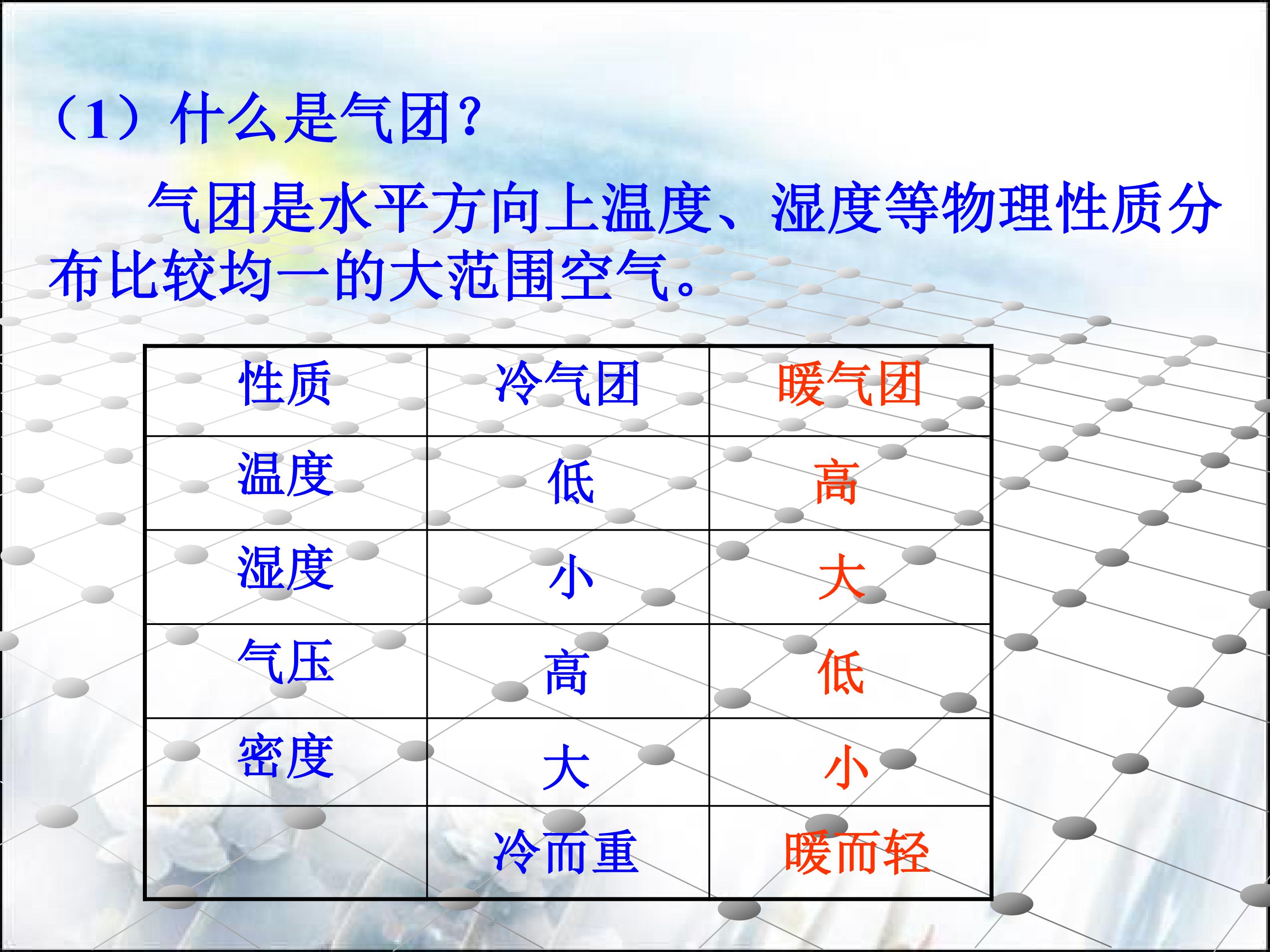 （1）什么是气团?

气团是水平方向上温度、湿度等物理性质分布比较均一的大范围空气。

| 性质 | 冷气团 | 暖气团 |
|---|---|---|
| 温度 | 低 | 高 |
| 湿度 | 小 | 大 |
| 气压 | 高 | 低 |
| 密度 | 大 | 小 |
| | 冷而重 | 暖而轻 |